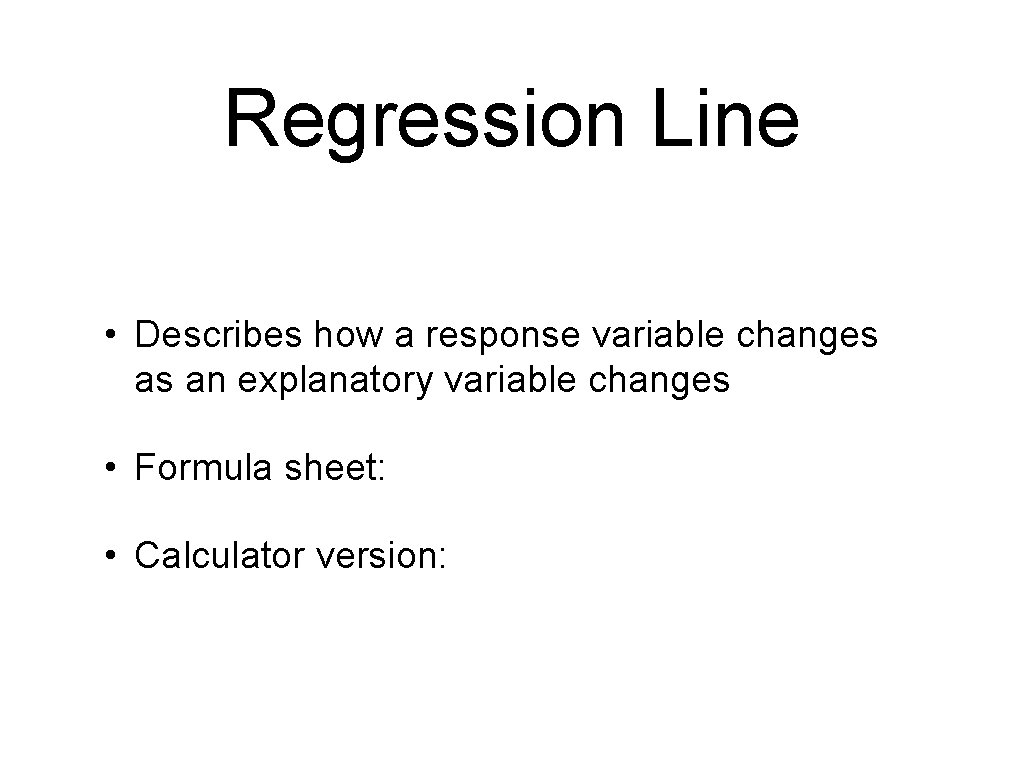 Regression Line

• Describes how a response variable changes as an explanatory variable changes

• Formula sheet:

• Calculator version: